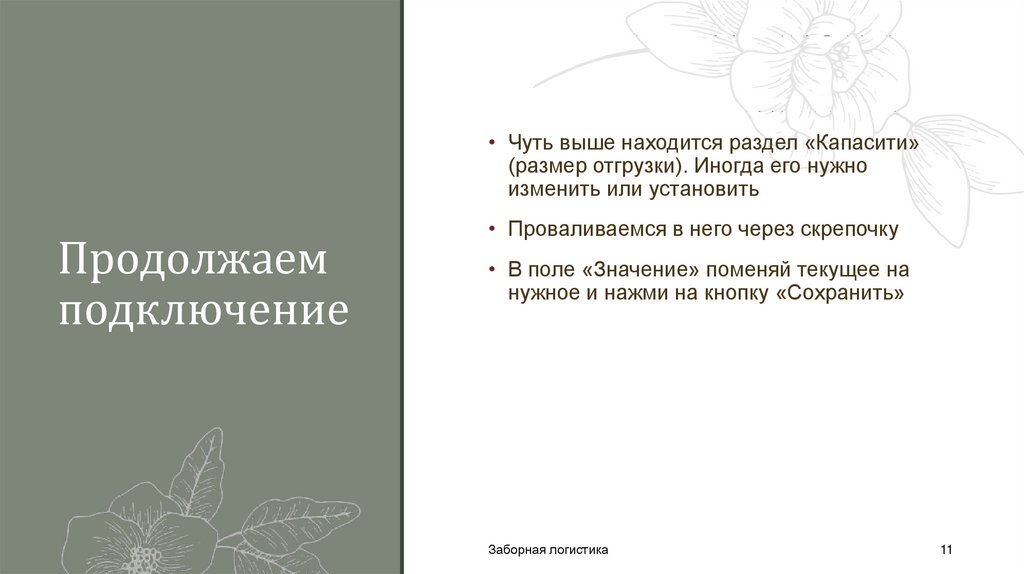 Продолжаем подключение

• Чуть выше находится раздел «Капасити» (размер отгрузки). Иногда его нужно изменить или установить

• Проваливаемся в него через скрепочку

• В поле «Значение» поменяй текущее на нужное и нажми на кнопку «Сохранить»

Заборная логистика

11